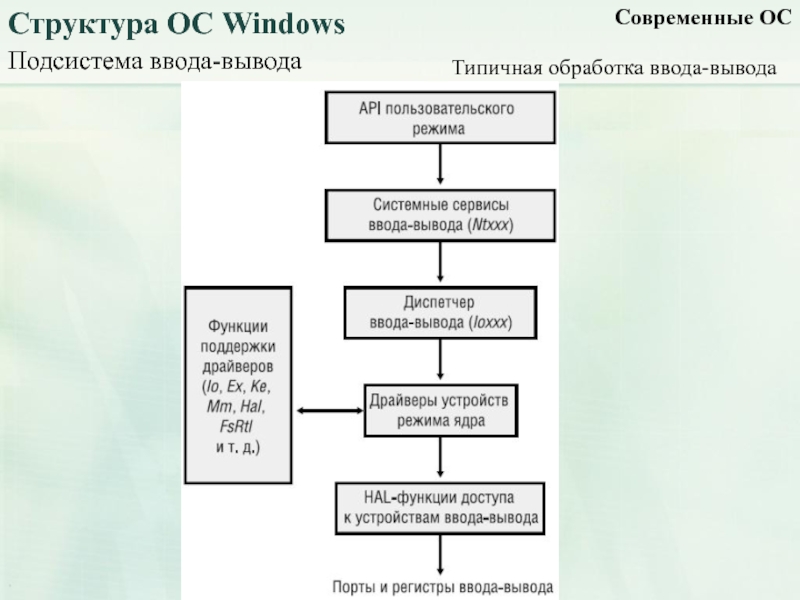 Структура ОС Windows

Современные ОС

Подсистема ввода-вывода

Типичная обработка ввода-вывода

API пользовательского режима

Системные сервисы ввода-вывода (Ntxxx)

Диспетчер ввода-вывода (Ioxxx)

Функции поддержки драйверов (Io, Ex, Ke, Mm, Hal, FsRtl и т. д.)

Драйверы устройств режима ядра

HAL-функции доступа к устройствам ввода-вывода

Порты и регистры ввода-вывода